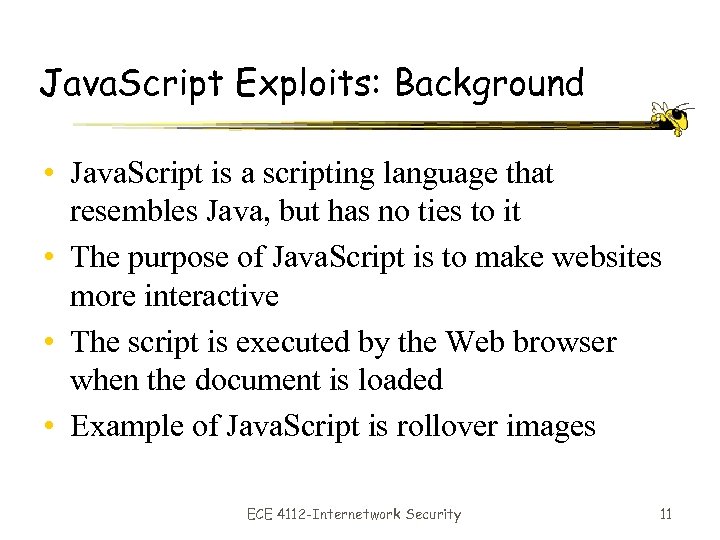 JavaScript Exploits: Background

• JavaScript is a scripting language that resembles Java, but has no ties to it
• The purpose of JavaScript is to make websites more interactive
• The script is executed by the Web browser when the document is loaded
• Example of JavaScript is rollover images

ECE 4112-Internetwork Security

11